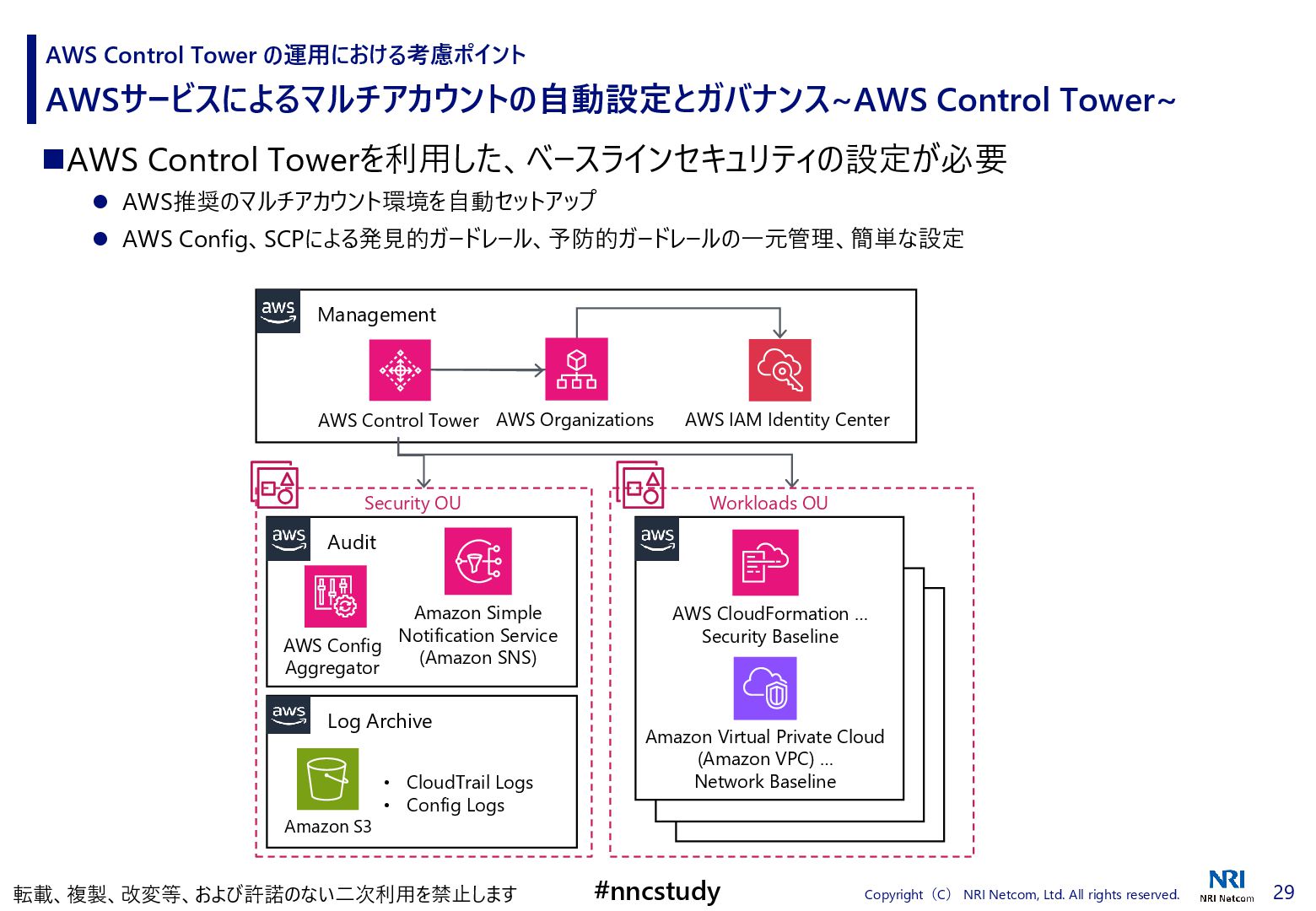 AWS Control Tower の運用における考慮ポイント
AWSサービスによるマルチアカウントの自動設定とガバナンス~AWS Control Tower~

■AWS Control Towerを利用した、ベースラインセキュリティの設定が必要
● AWS推奨のマルチアカウント環境を自動セットアップ
● AWS Config、SCPによる発見的ガードレール、予防的ガードレールの一元管理、簡単な設定

aws
Management
AWS Control Tower
AWS Organizations
AWS IAM Identity Center

Security OU
aws
Audit
AWS Config Aggregator
Amazon Simple Notification Service (Amazon SNS)

aws
Log Archive
Amazon S3
• CloudTrail Logs
• Config Logs

Workloads OU
aws
AWS CloudFormation … Security Baseline
Amazon Virtual Private Cloud (Amazon VPC) … Network Baseline

転載、複製、改変等、および許諾のない二次利用を禁止します
#nncstudy
Copyright（C） NRI Netcom, Ltd. All rights reserved.
NRI
NRI Netcom
29